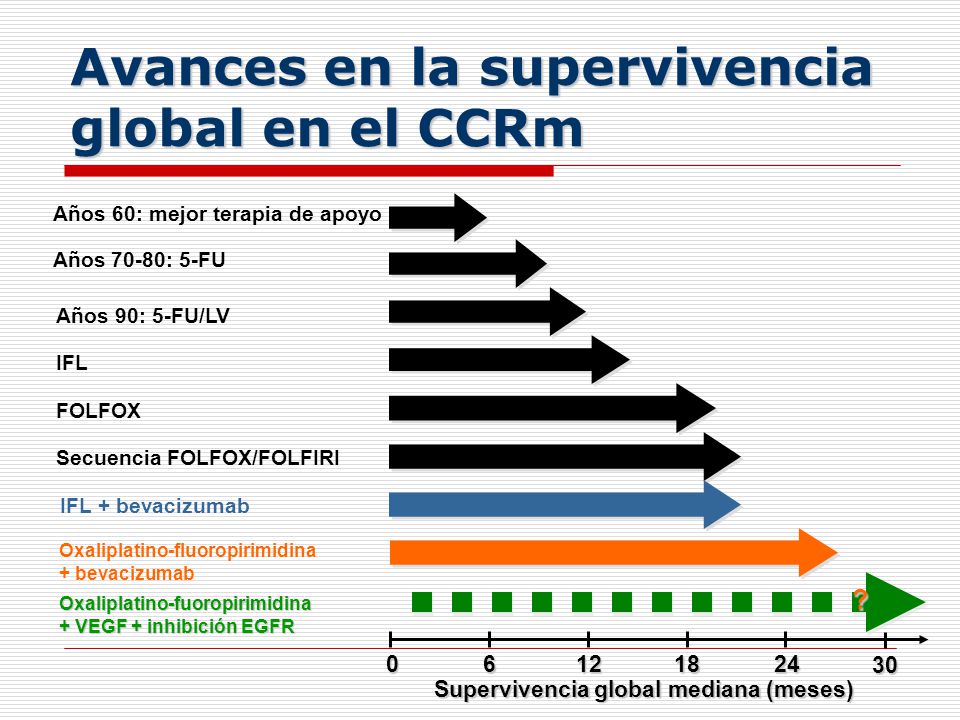 Avances en la supervivencia global en el CCRm

Años 60: mejor terapia de apoyo

Años 70-80: 5-FU

Años 90: 5-FU/LV

IFL

FOLFOX

Secuencia FOLFOX/FOLFIRI

IFL + bevacizumab

Oxaliplatino-fluoropirimidina + bevacizumab

Oxaliplatino-fuoropirimidina + VEGF + inhibición EGFR

?

0 6 12 18 24 30

Supervivencia global mediana (meses)